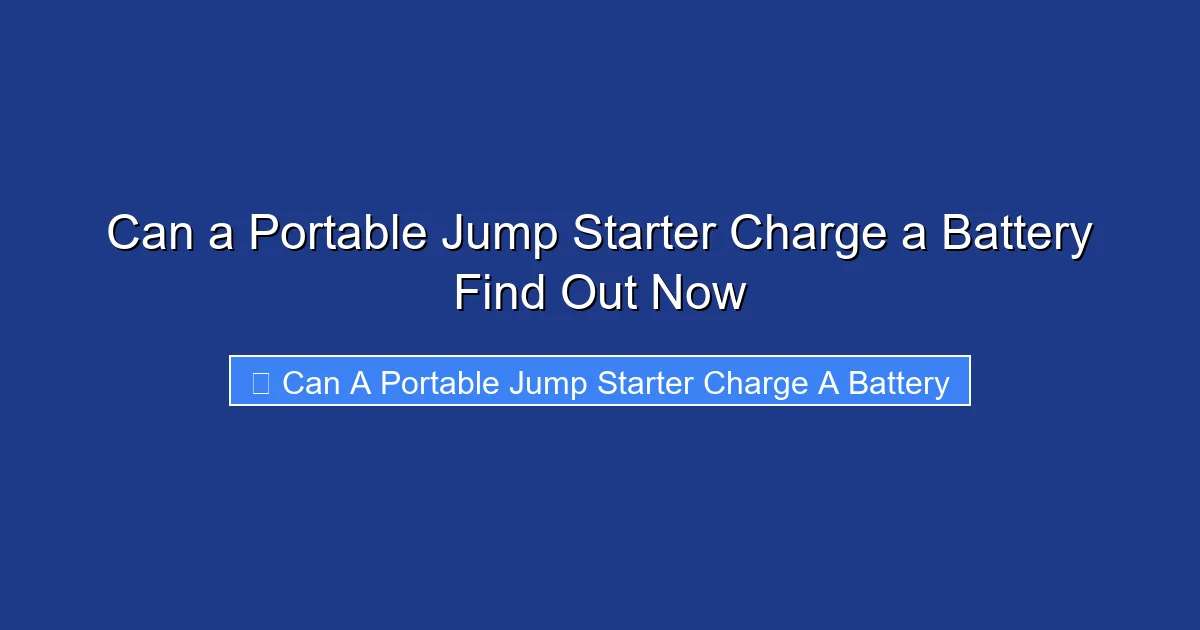 Can a Portable Jump Starter Charge a Battery Find Out Now

Can A Portable Jump Starter Charge A Battery